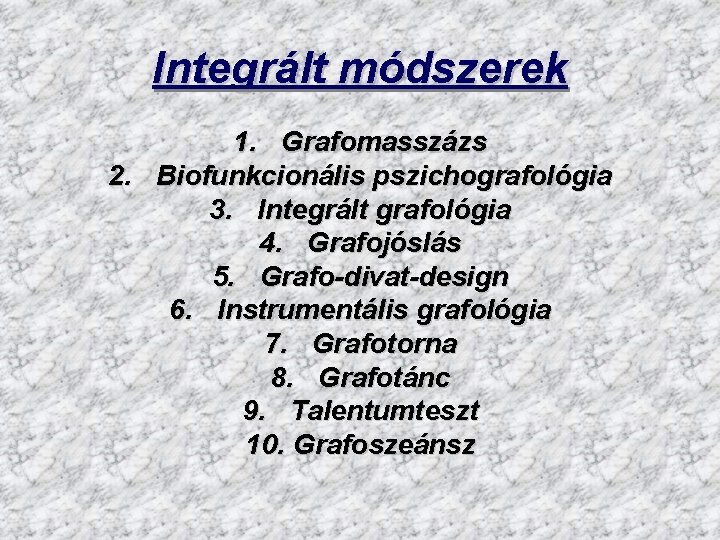 Integrált módszerek

1. Grafomasszázs
2. Biofunkcionális pszichografológia
3. Integrált grafológia
4. Grafojóslás
5. Grafo-divat-design
6. Instrumentális grafológia
7. Grafotorna
8. Grafotánc
9. Talentumteszt
10. Grafoszeánsz